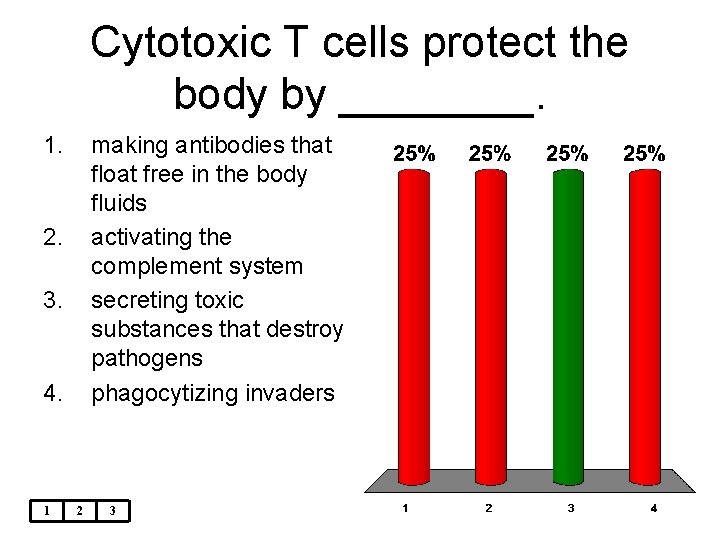 Cytotoxic T cells protect the body by ____.

1. making antibodies that float free in the body fluids
2. activating the complement system
3. secreting toxic substances that destroy pathogens
4. phagocytizing invaders

25%
25%
25%
25%

1
2
3
4

1 2 3